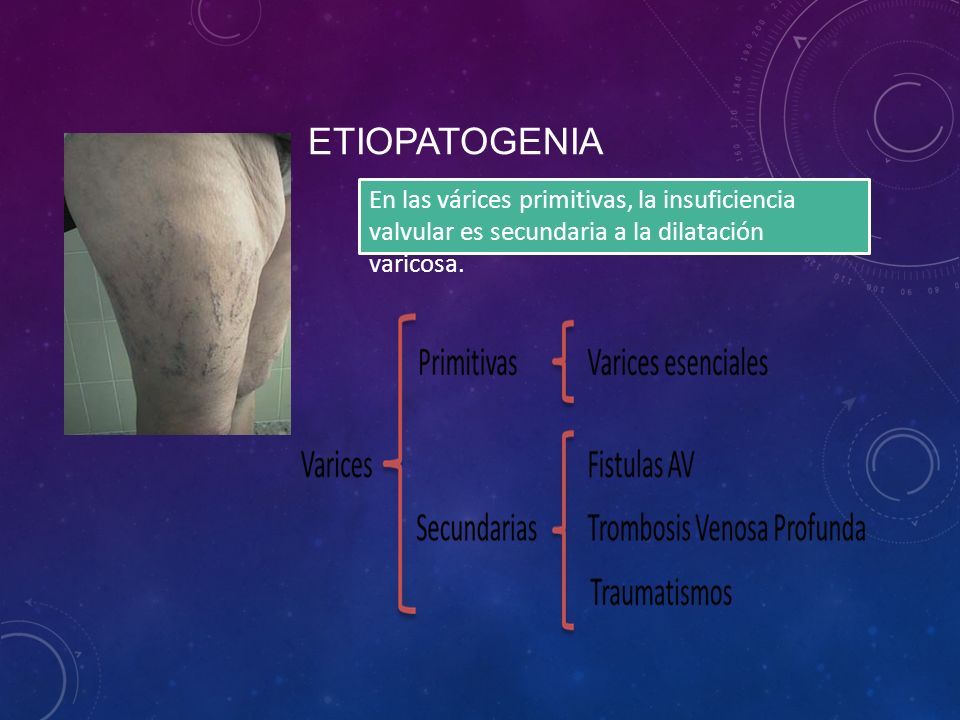 ETIOPATOGENIA

En las várices primitivas, la insuficiencia valvular es secundaria a la dilatación varicosa.

Varices

Primitivas

Varices esenciales

Secundarias

Fistulas AV

Trombosis Venosa Profunda

Traumatismos